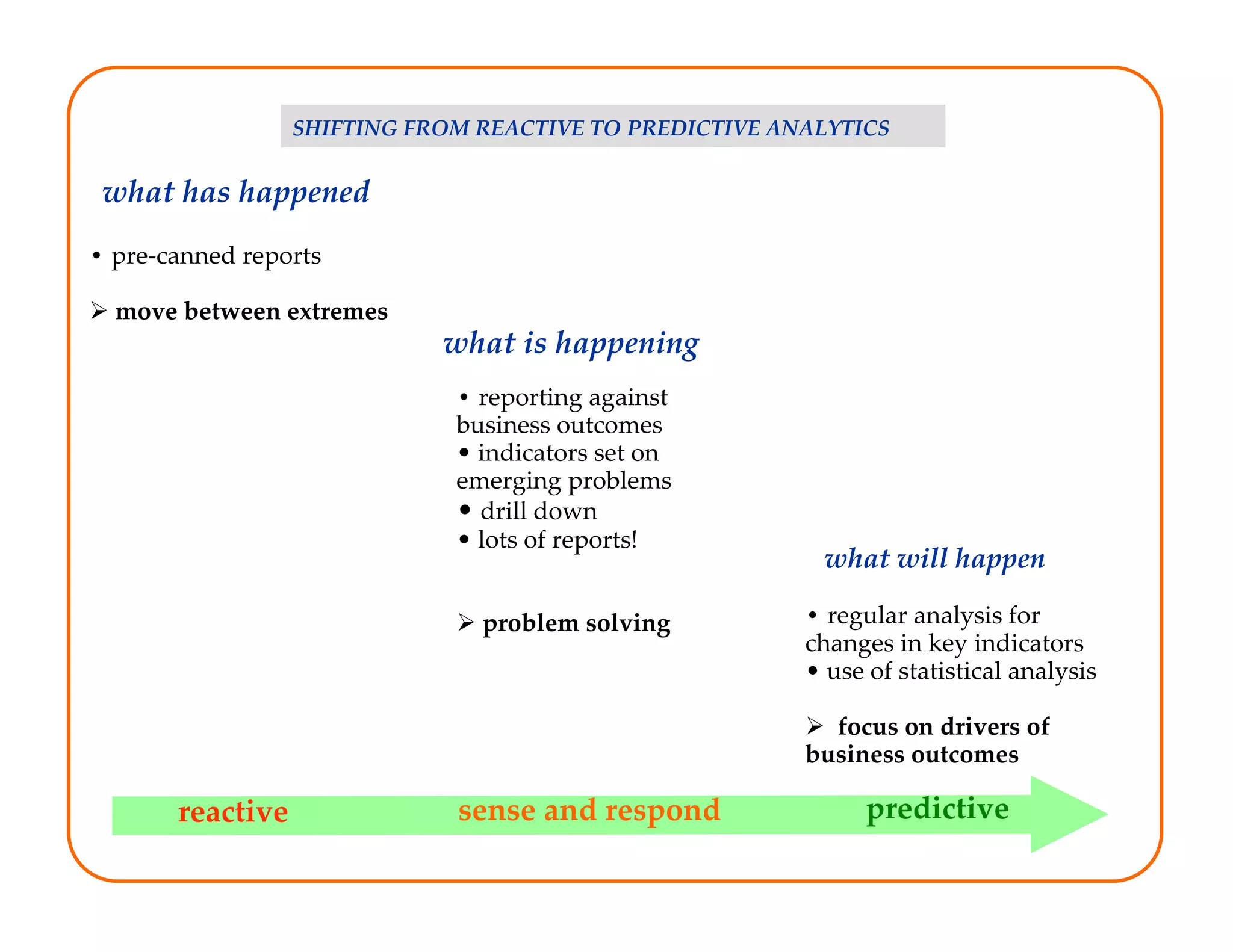 SHIFTING FROM REACTIVE TO PREDICTIVE ANALYTICS

what has happened

• pre-canned reports

➢ move between extremes

what is happening

• reporting against business outcomes
• indicators set on emerging problems
• drill down
• lots of reports!

➢ problem solving

what will happen

• regular analysis for changes in key indicators
• use of statistical analysis

➢ focus on drivers of business outcomes

reactive

sense and respond

predictive